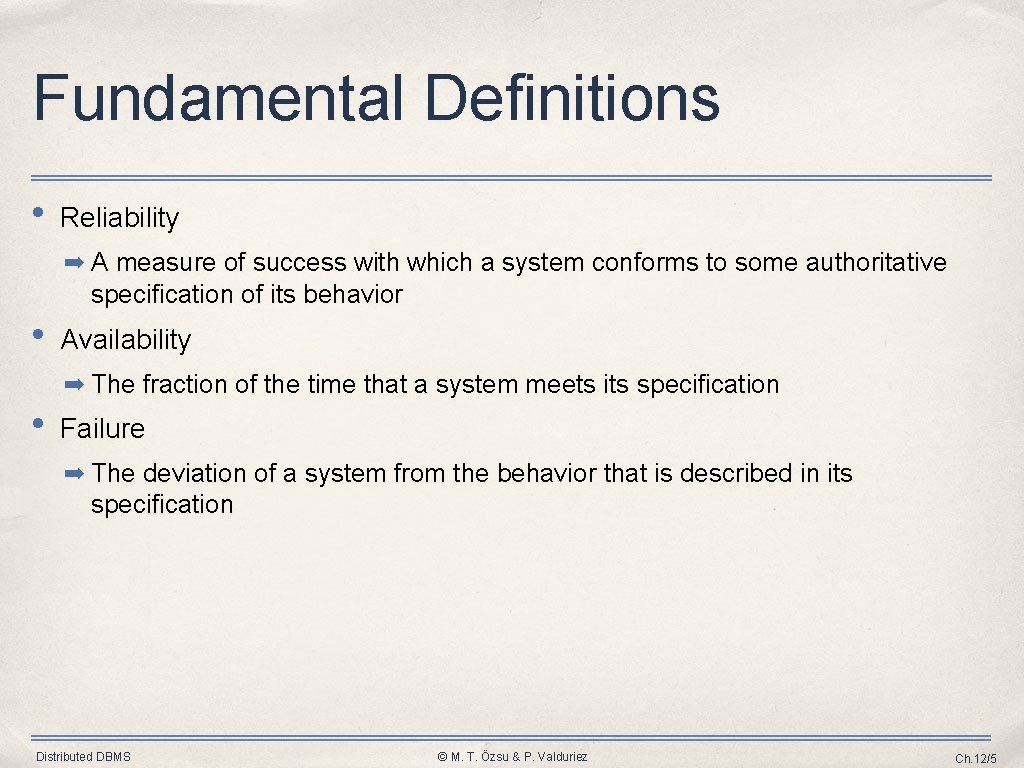 Fundamental Definitions

• Reliability

➡ A measure of success with which a system conforms to some authoritative specification of its behavior

• Availability

➡ The fraction of the time that a system meets its specification

• Failure

➡ The deviation of a system from the behavior that is described in its specification

Distributed DBMS

© M. T. Özsu & P. Valduriez

Ch.12/5